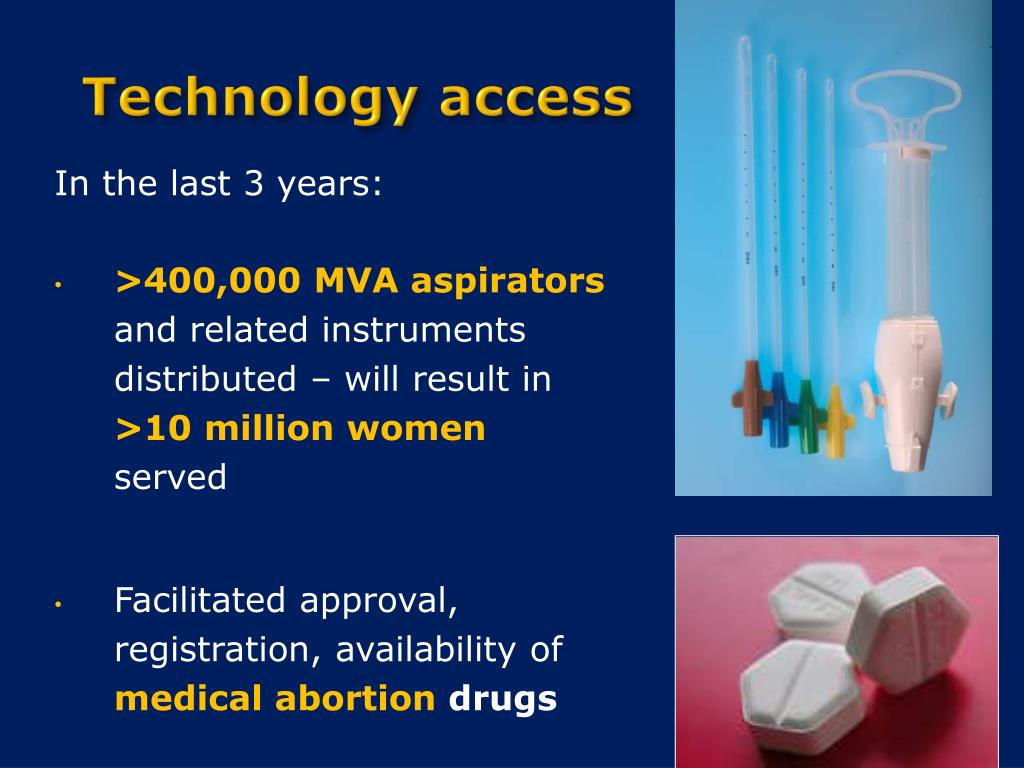 Technology access

In the last 3 years:

• >400,000 MVA aspirators and related instruments distributed – will result in >10 million women served

• Facilitated approval, registration, availability of medical abortion drugs